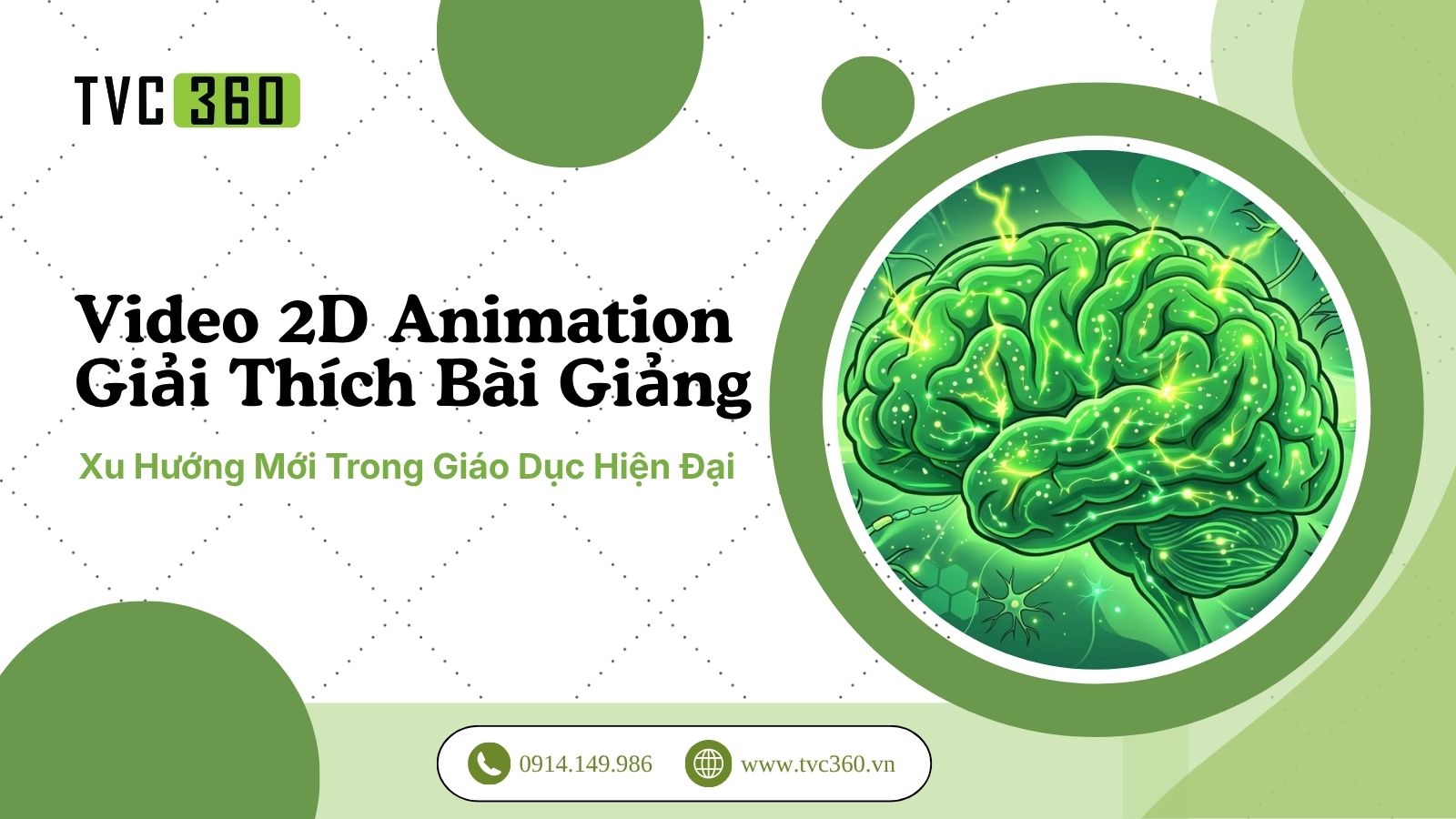 TVC 360

Video 2D Animation Giải Thích Bài Giảng

Xu Hướng Mới Trong Giáo Dục Hiện Đại

0914.149.986

www.tvc360.vn